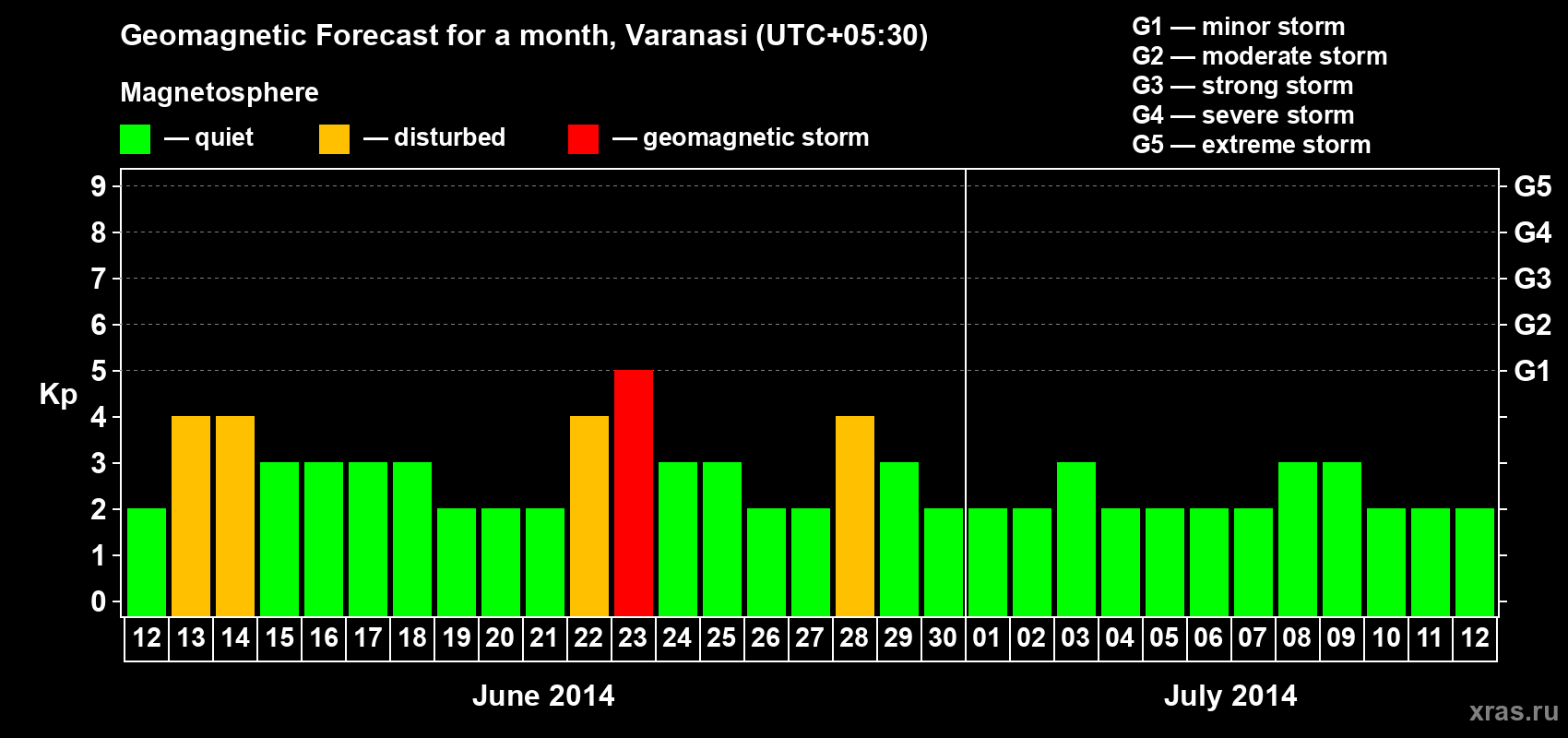 Geomagnetic Forecast for a month, Varanasi (UTC+05:30)

Magnetosphere

— quiet — disturbed — geomagnetic storm

G1 — minor storm
G2 — moderate storm
G3 — strong storm
G4 — severe storm
G5 — extreme storm

Kp

9
8
7
6
5
4
3
2
1
0

G5
G4
G3
G2
G1

12 13 14 15 16 17 18 19 20 21 22 23 24 25 26 27 28 29 30 01 02 03 04 05 06 07 08 09 10 11 12

June 2014

July 2014

xras.ru